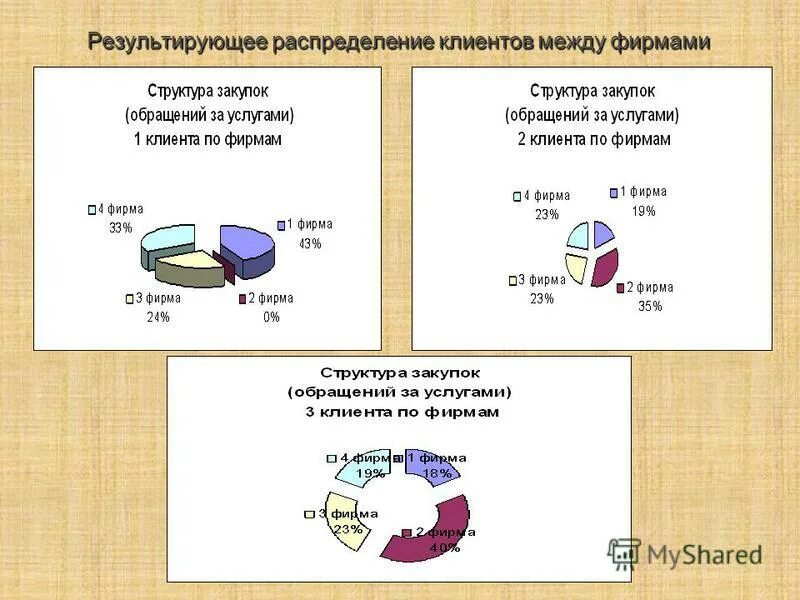 Результирующее распределение клиентов между фирмами

Структура закупок (обращений за услугами) 1 клиента по фирмам

4 фирма 33%
1 фирма 43%
3 фирма 24%
2 фирма 0%

Структура закупок (обращений за услугами) 2 клиента по фирмам

4 фирма 23%
1 фирма 19%
3 фирма 23%
2 фирма 35%

Структура закупок (обращений за услугами) 3 клиента по фирмам

4 фирма 19%
1 фирма 18%
3 фирма 23%
2 фирма 40%

MyShared